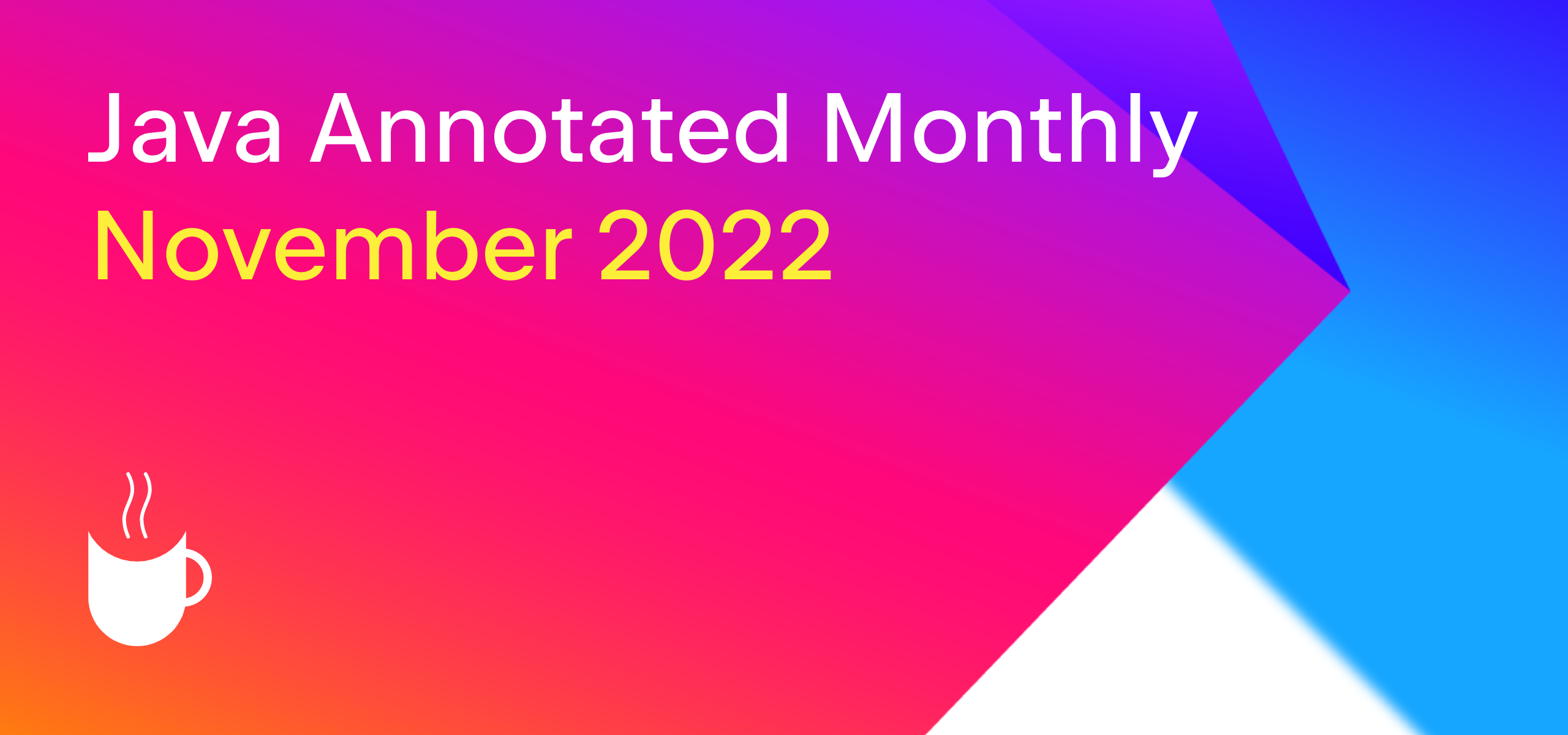 Java Annotated Monthly
November 2022